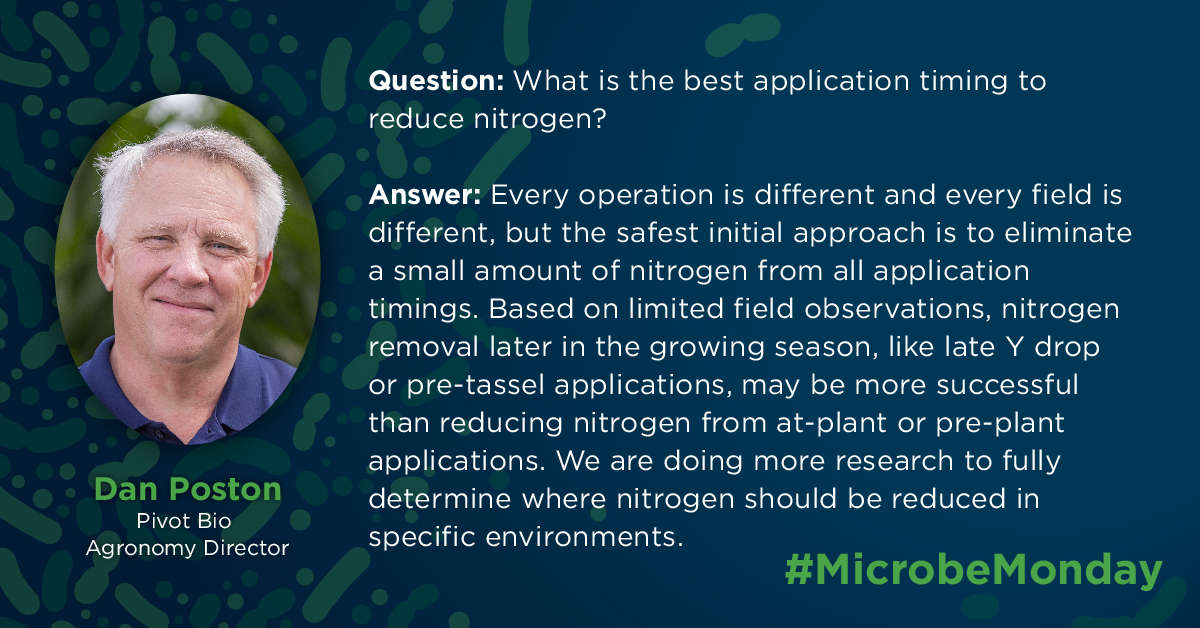 Dan Poston
Pivot Bio
Agronomy Director

Question: What is the best application timing to reduce nitrogen?

Answer: Every operation is different and every field is different, but the safest initial approach is to eliminate a small amount of nitrogen from all application timings. Based on limited field observations, nitrogen removal later in the growing season, like late Y drop or pre-tassel applications, may be more successful than reducing nitrogen from at-plant or pre-plant applications. We are doing more research to fully determine where nitrogen should be reduced in specific environments.

#MicrobeMonday